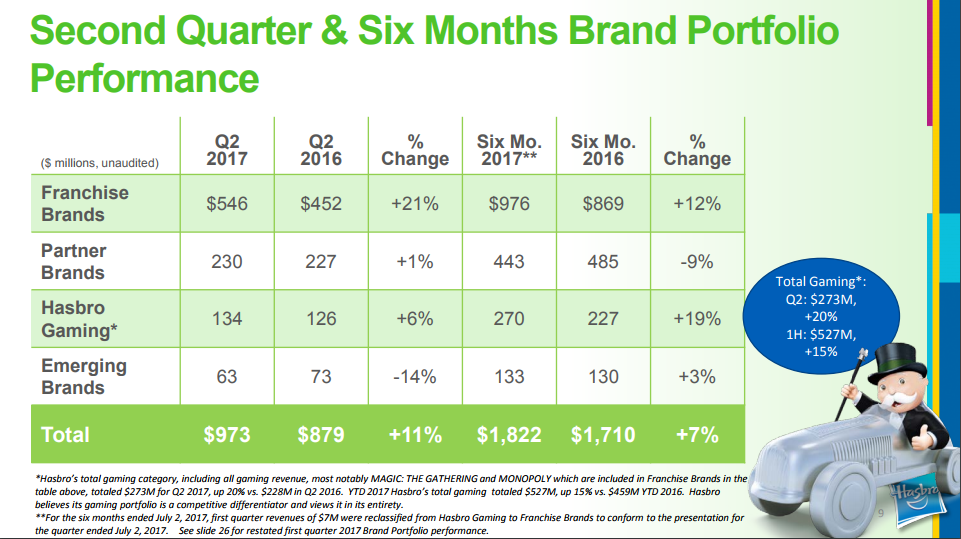 Second Quarter & Six Months Brand Portfolio Performance

| ($ millions, unaudited) | Q2 2017 | Q2 2016 | % Change | Six Mo. 2017** | Six Mo. 2016 | % Change |
|---|---|---|---|---|---|---|
| Franchise Brands | $546 | $452 | +21% | $976 | $869 | +12% |
| Partner Brands | 230 | 227 | +1% | 443 | 485 | -9% |
| Hasbro Gaming* | 134 | 126 | +6% | 270 | 227 | +19% |
| Emerging Brands | 63 | 73 | -14% | 133 | 130 | +3% |
| Total | $973 | $879 | +11% | $1,822 | $1,710 | +7% |

Total Gaming*: Q2: $273M, +20% 1H: $527M, +15%

*Hasbro's total gaming category, including all gaming revenue, most notably MAGIC: THE GATHERING and MONOPOLY which are included in Franchise Brands in the table above, totaled $273M for Q2 2017, up 20% vs. $228M in Q2 2016. YTD 2017 Hasbro's total gaming totaled $527M, up 15% vs. $459M YTD 2016. Hasbro believes its gaming portfolio is a competitive differentiator and views it in its entirety.
**For the six months ended July 2, 2017, first quarter revenues of $7M were reclassified from Hasbro Gaming to Franchise Brands to conform to the presentation for the quarter ended July 2, 2017. See slide 26 for restated first quarter 2017 Brand Portfolio performance.

Hasbro

9